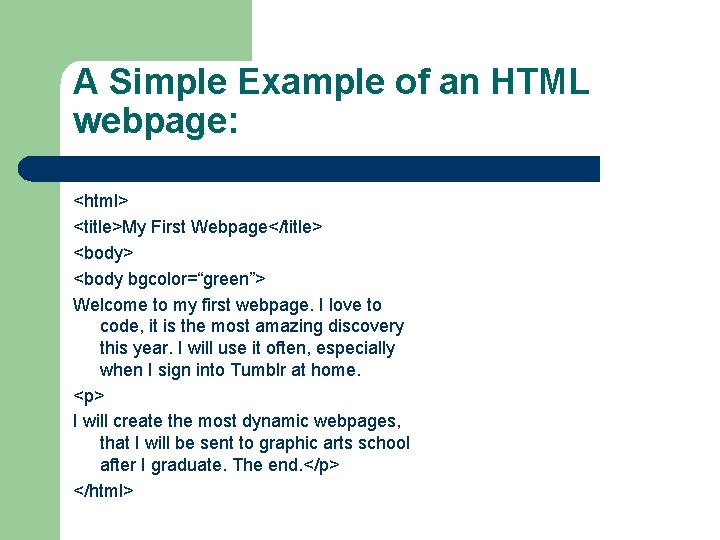 A Simple Example of an HTML webpage:

<html>

<title>My First Webpage</title>

<body>

<body bgcolor=“green”>

Welcome to my first webpage. I love to code, it is the most amazing discovery this year. I will use it often, especially when I sign into Tumblr at home.

<p>

I will create the most dynamic webpages, that I will be sent to graphic arts school after I graduate. The end.</p>

</html>